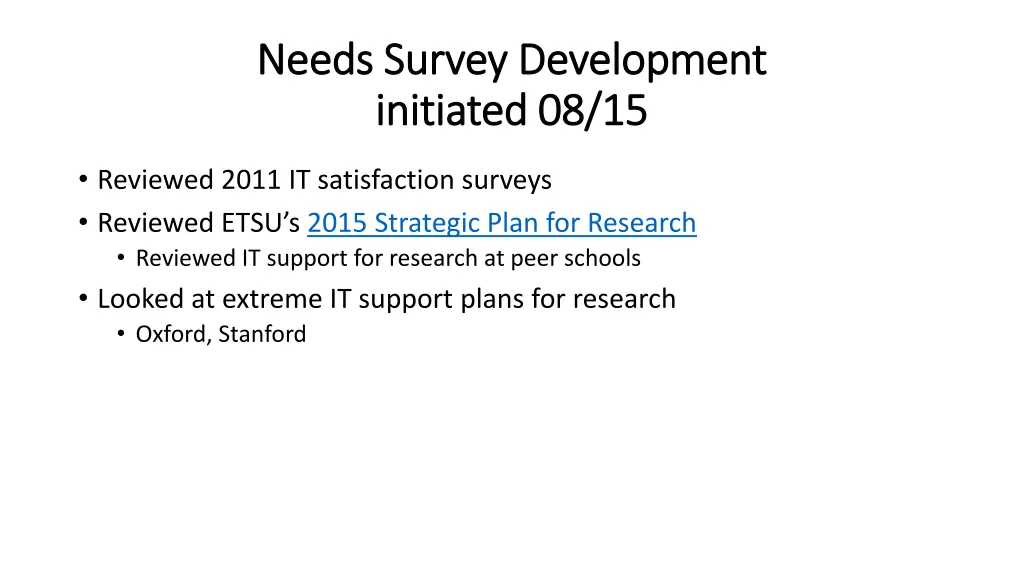 Needs Survey Development
initiated 08/15

• Reviewed 2011 IT satisfaction surveys
• Reviewed ETSU's 2015 Strategic Plan for Research
  • Reviewed IT support for research at peer schools
• Looked at extreme IT support plans for research
  • Oxford, Stanford